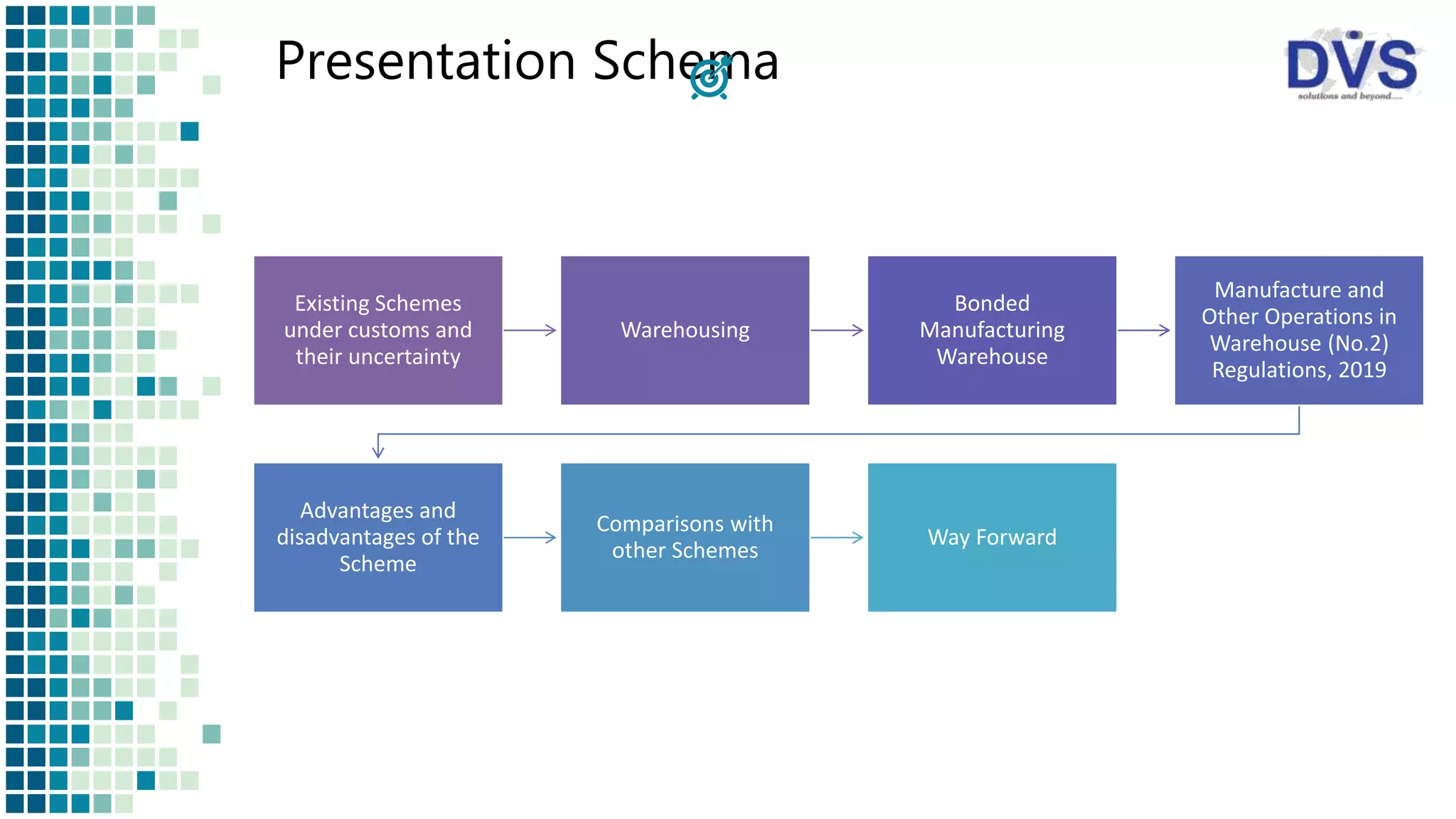 Presentation Schema

DVS
solutions and beyond....

Existing Schemes under customs and their uncertainty

Warehousing

Bonded Manufacturing Warehouse

Manufacture and Other Operations in Warehouse (No.2) Regulations, 2019

Advantages and disadvantages of the Scheme

Comparisons with other Schemes

Way Forward